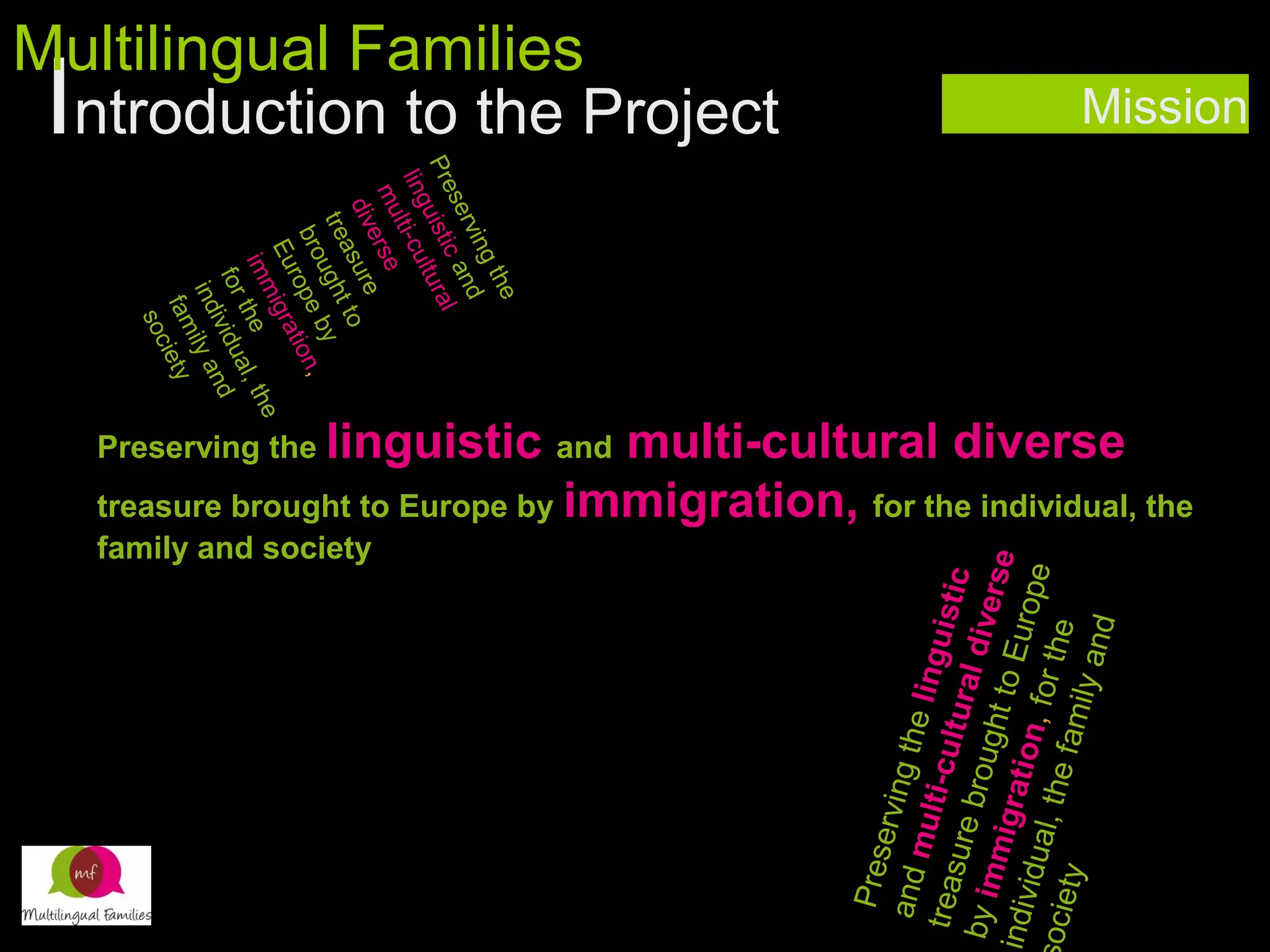 Multilingual Families
Introduction to the Project

Mission

Preserving the linguistic and multi-cultural diverse treasure brought to Europe by immigration, for the individual, the family and society

Preserving the linguistic and multi-cultural diverse treasure brought to Europe by immigration, for the individual, the family and society

Preserving the linguistic and multi-cultural diverse treasure brought to Europe by immigration, for the individual, the family and society

mf
Multilingual Families